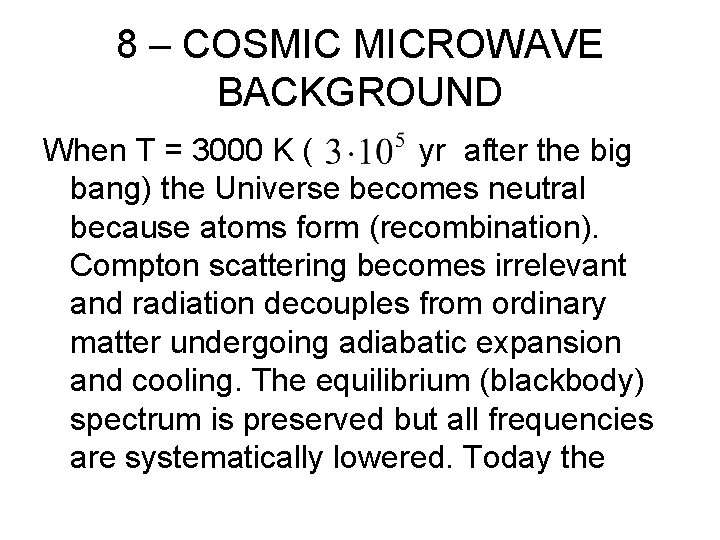 8 – COSMIC MICROWAVE BACKGROUND

When T = 3000 K ( $3 \cdot 10^5$ yr after the big bang) the Universe becomes neutral because atoms form (recombination). Compton scattering becomes irrelevant and radiation decouples from ordinary matter undergoing adiabatic expansion and cooling. The equilibrium (blackbody) spectrum is preserved but all frequencies are systematically lowered. Today the